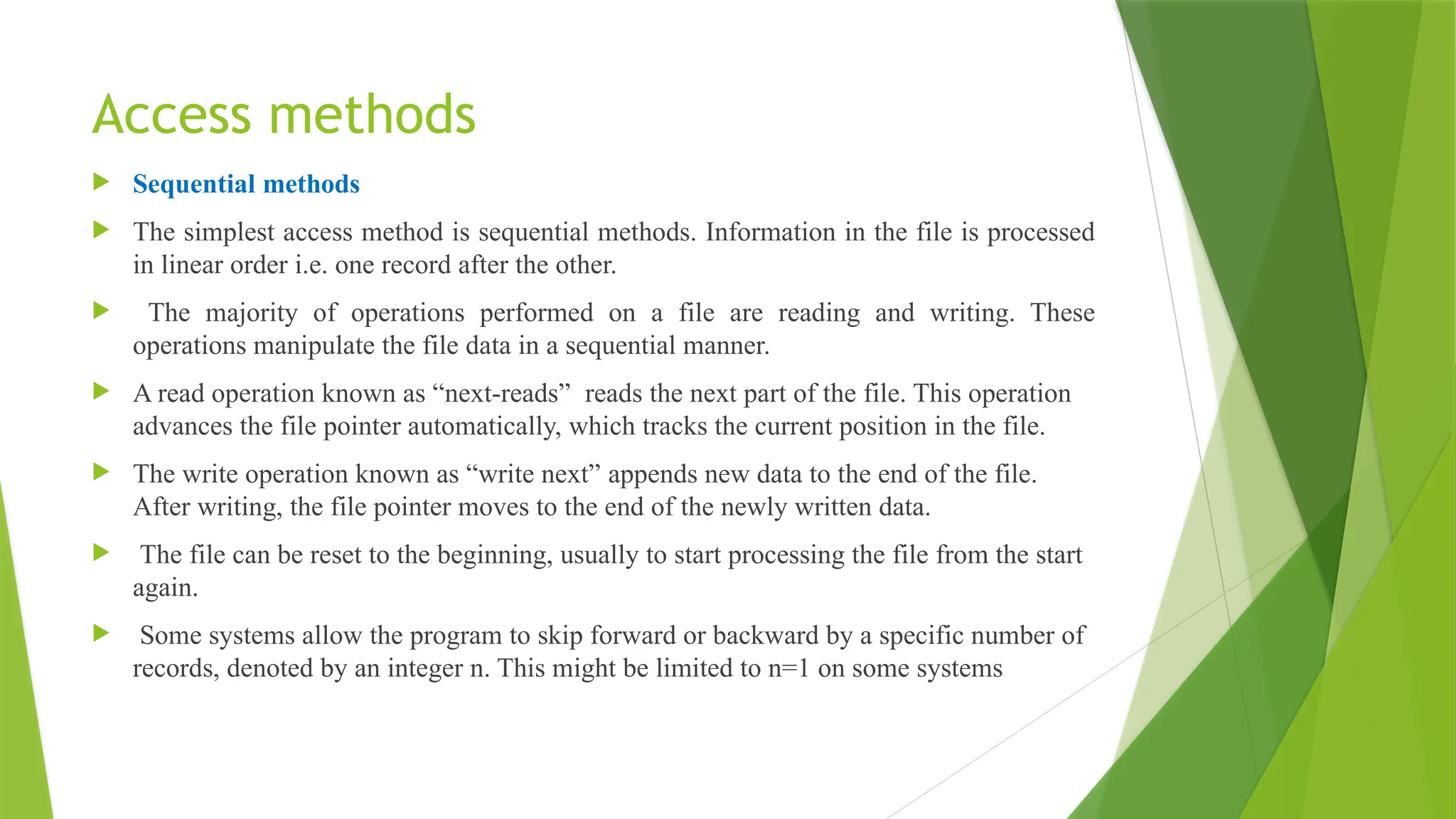 Access methods

Sequential methods

The simplest access method is sequential methods. Information in the file is processed in linear order i.e. one record after the other.

The majority of operations performed on a file are reading and writing. These operations manipulate the file data in a sequential manner.

A read operation known as “next-reads” reads the next part of the file. This operation advances the file pointer automatically, which tracks the current position in the file.

The write operation known as “write next” appends new data to the end of the file. After writing, the file pointer moves to the end of the newly written data.

The file can be reset to the beginning, usually to start processing the file from the start again.

Some systems allow the program to skip forward or backward by a specific number of records, denoted by an integer n. This might be limited to n=1 on some systems